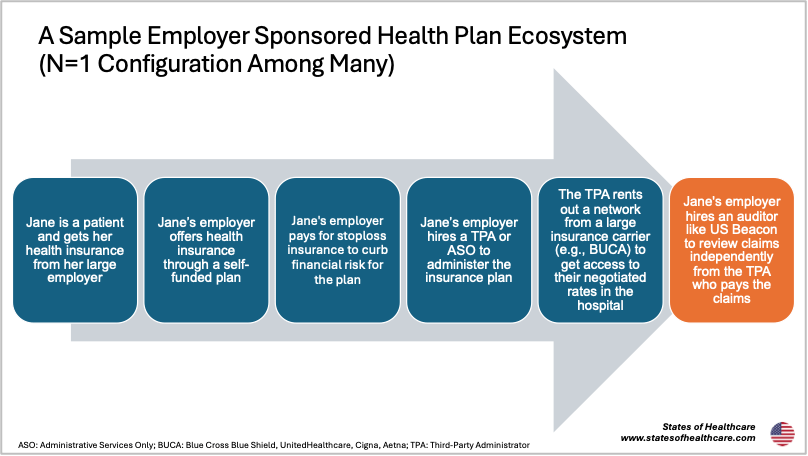 A Sample Employer Sponsored Health Plan Ecosystem
(N=1 Configuration Among Many)

Jane is a patient and gets her health insurance from her large employer

Jane's employer offers health insurance through a self-funded plan

Jane's employer pays for stoploss insurance to curb financial risk for the plan

Jane's employer hires a TPA or ASO to administer the insurance plan

The TPA rents out a network from a large insurance carrier (e.g., BUCA) to get access to their negotiated rates in the hospital

Jane's employer hires an auditor like US Beacon to review claims independently from the TPA who pays the claims

States of Healthcare
www.statesofhealthcare.com

ASO: Administrative Services Only; BUCA: Blue Cross Blue Shield, UnitedHealthcare, Cigna, Aetna; TPA: Third-Party Administrator